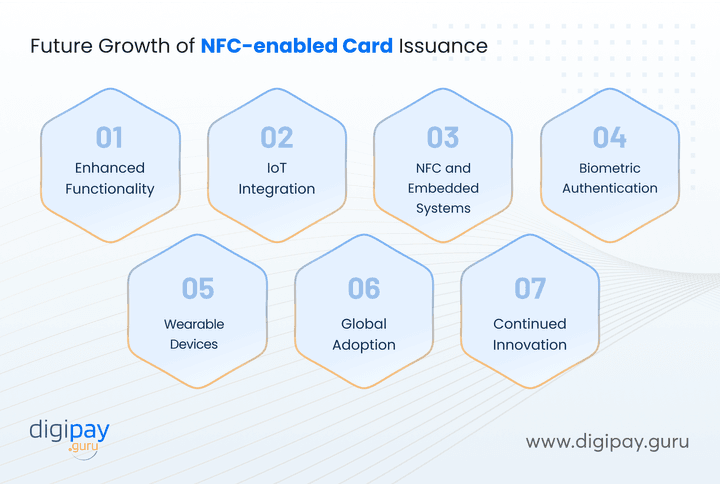 Future Growth of NFC-enabled Card Issuance

01
Enhanced Functionality

02
IoT Integration

03
NFC and Embedded Systems

04
Biometric Authentication

05
Wearable Devices

06
Global Adoption

07
Continued Innovation

digipay .guru

www.digipay.guru